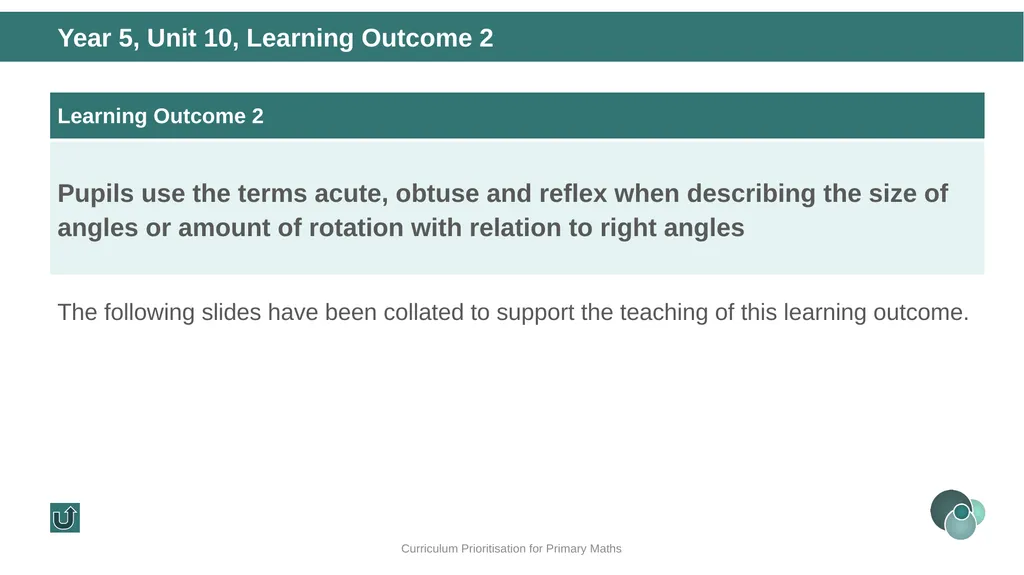 Year 5, Unit 10, Learning Outcome 2

Learning Outcome 2

Pupils use the terms acute, obtuse and reflex when describing the size of angles or amount of rotation with relation to right angles

The following slides have been collated to support the teaching of this learning outcome.

Curriculum Prioritisation for Primary Maths